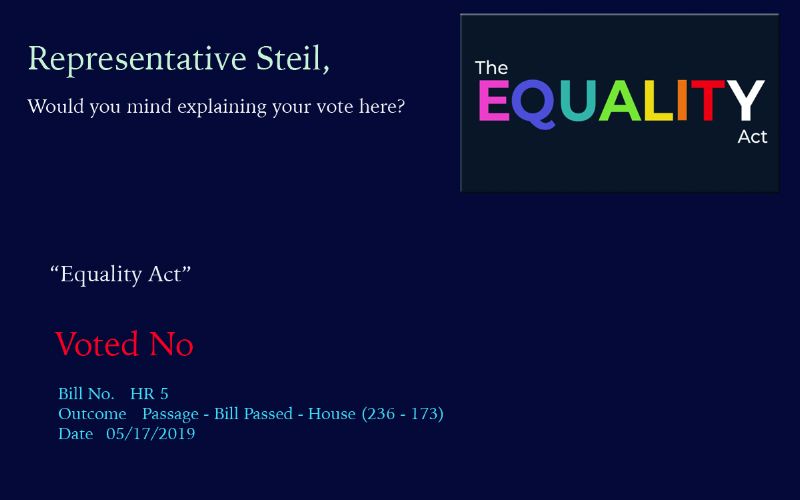 Representative Steil,

Would you mind explaining your vote here?

The EQUALITY Act

“Equality Act”

Voted No

Bill No. HR 5
Outcome Passage - Bill Passed - House (236 - 173)
Date 05/17/2019